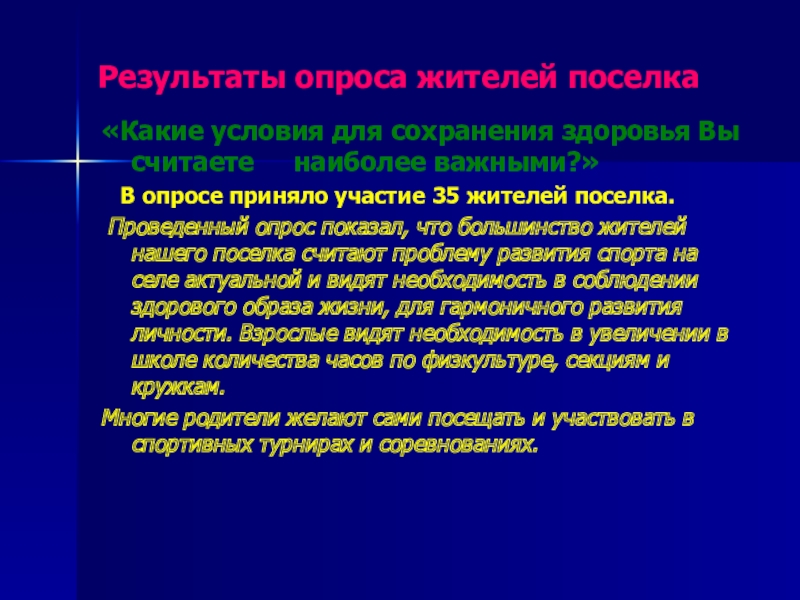 Результаты опроса жителей поселка

«Какие условия для сохранения здоровья Вы считаете наиболее важными?»

В опросе приняло участие 35 жителей поселка.

Проведенный опрос показал, что большинство жителей нашего поселка считают проблему развития спорта на селе актуальной и видят необходимость в соблюдении здорового образа жизни, для гармоничного развития личности. Взрослые видят необходимость в увеличении в школе количества часов по физкультуре, секциям и кружкам.

Многие родители желают сами посещать и участвовать в спортивных турнирах и соревнованиях.